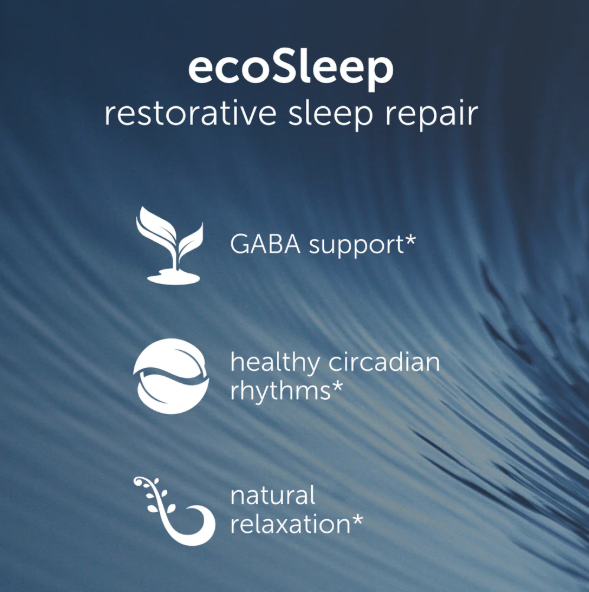 ecoSleep
restorative sleep repair

GABA support*

healthy circadian rhythms*

natural relaxation*